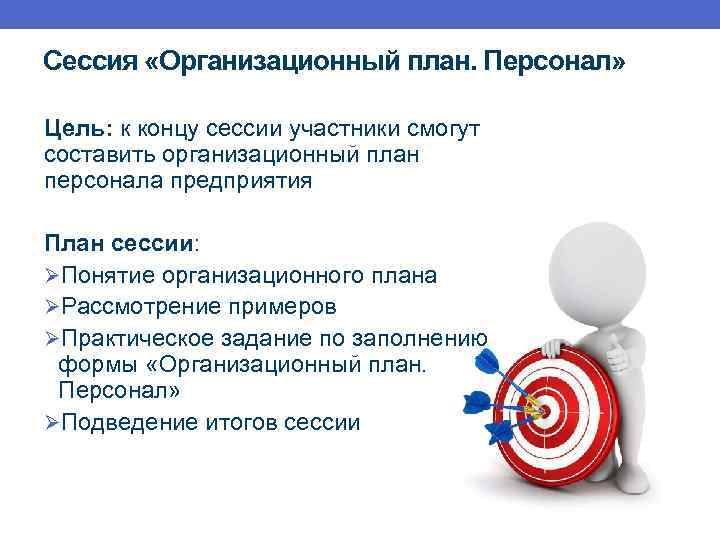 Сессия «Организационный план. Персонал»

Цель: к концу сессии участники смогут составить организационный план персонала предприятия

План сессии:
➢Понятие организационного плана
➢Рассмотрение примеров
➢Практическое задание по заполнению формы «Организационный план. Персонал»
➢Подведение итогов сессии